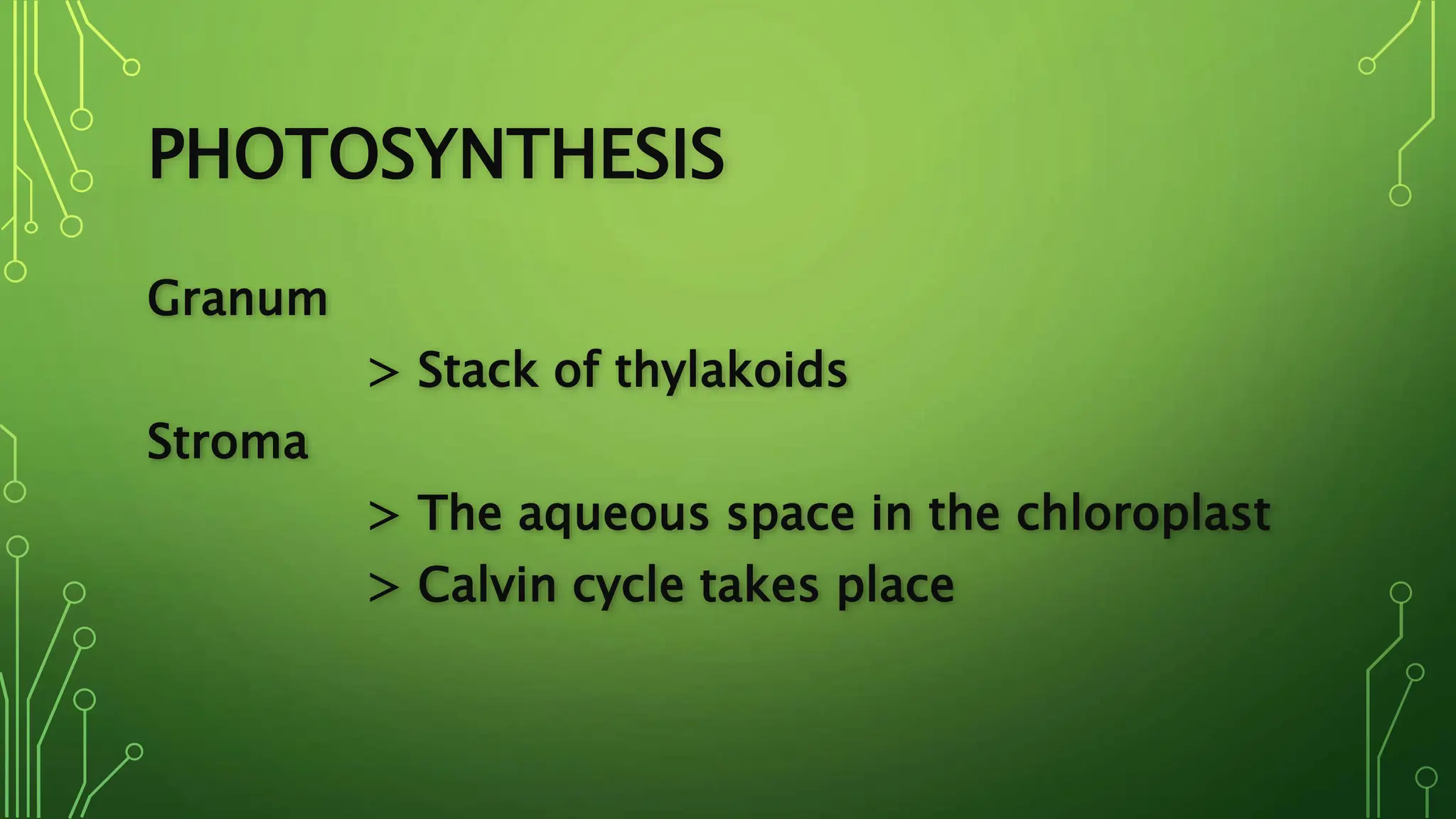 PHOTOSYNTHESIS

Granum

> Stack of thylakoids

Stroma

> The aqueous space in the chloroplast

> Calvin cycle takes place